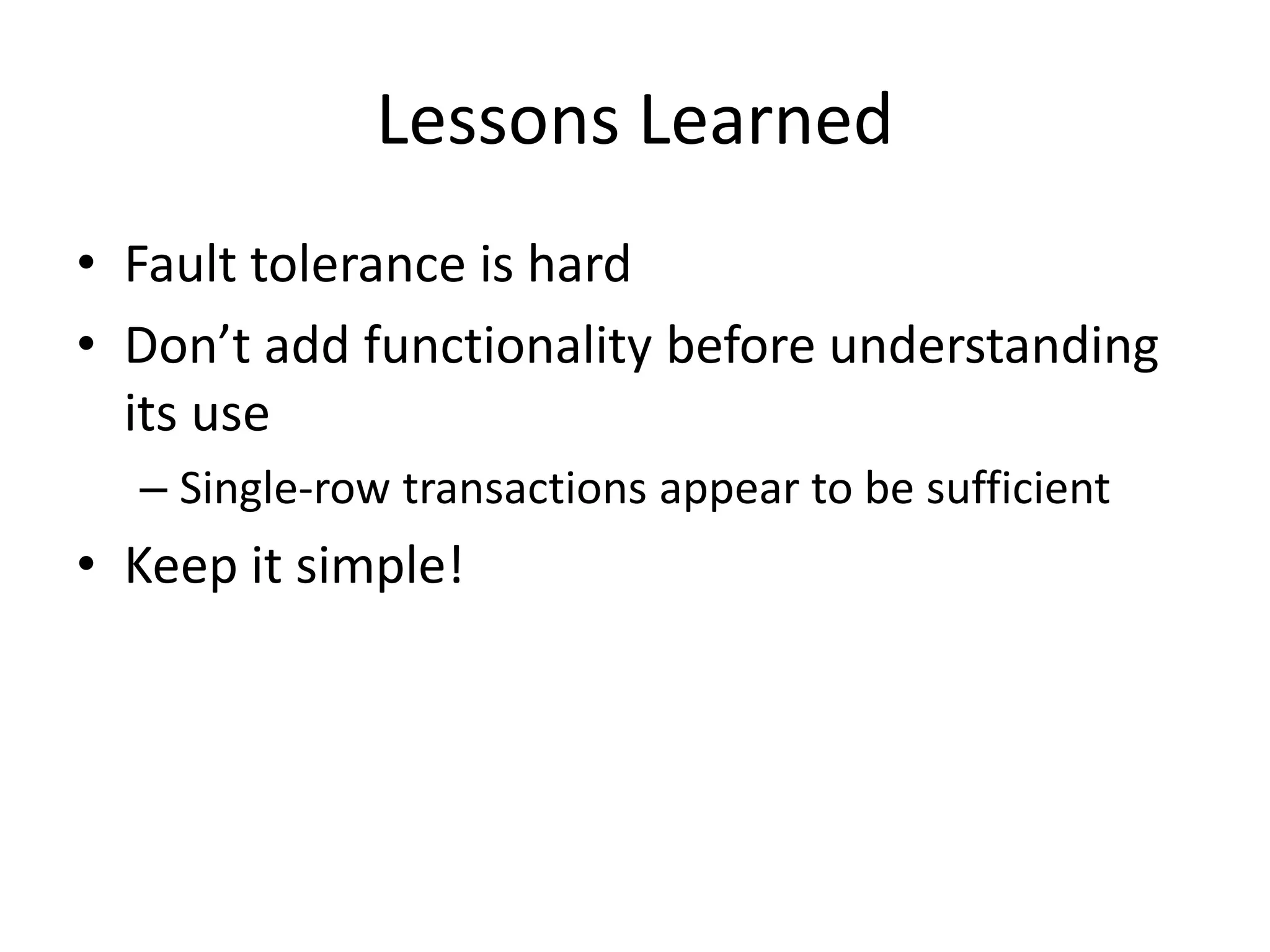 Lessons Learned

• Fault tolerance is hard
• Don’t add functionality before understanding its use
  – Single-row transactions appear to be sufficient
• Keep it simple!